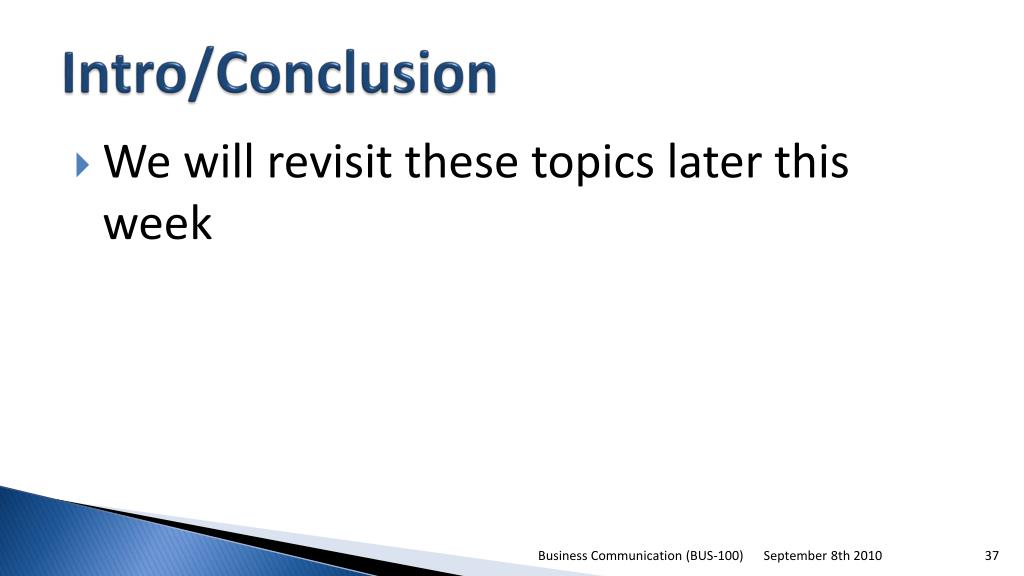 Intro/Conclusion

We will revisit these topics later this week

Business Communication (BUS-100) September 8th 2010 37